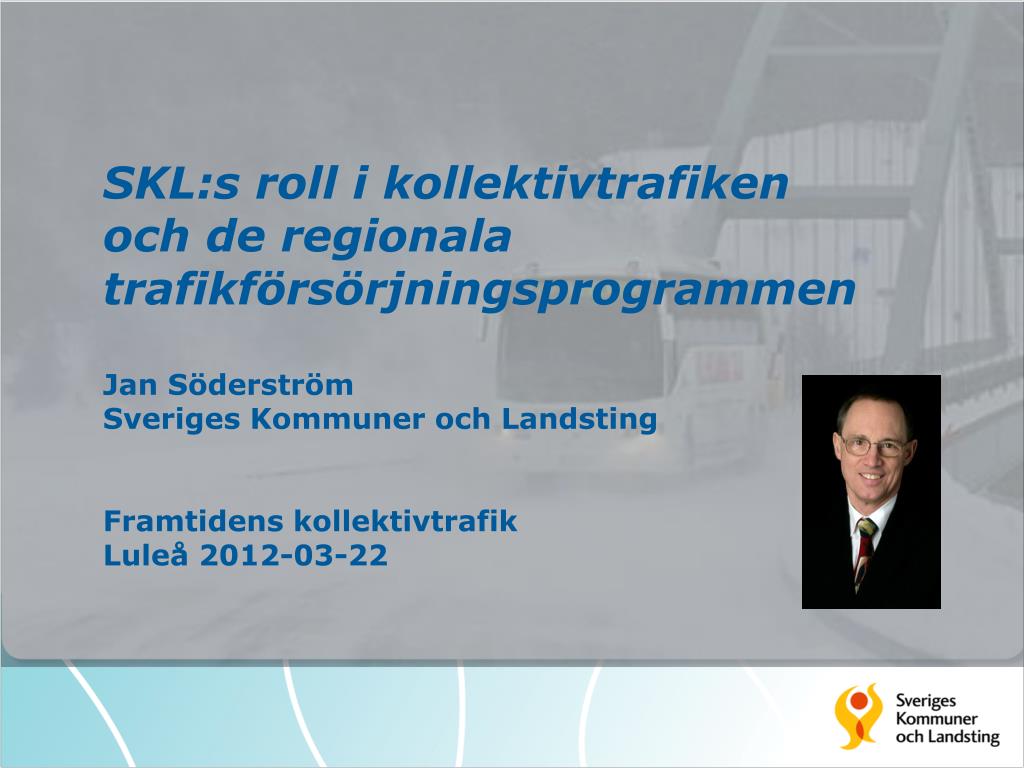 SKL:s roll i kollektivtrafiken och de regionala trafikförsörjningsprogrammen

Jan Söderström
Sveriges Kommuner och Landsting

Framtidens kollektivtrafik
Luleå 2012-03-22

Sveriges Kommuner och Landsting